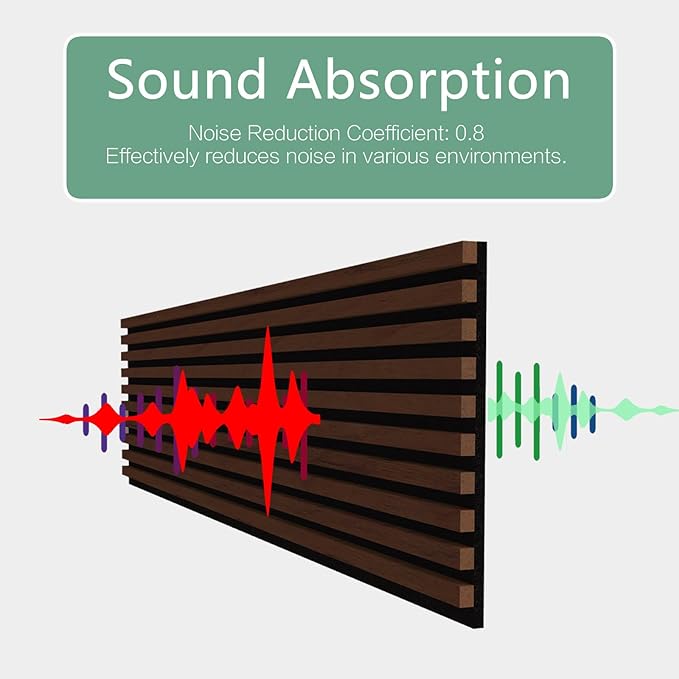 Sound Absorption

Noise Reduction Coefficient: 0.8
Effectively reduces noise in various environments.